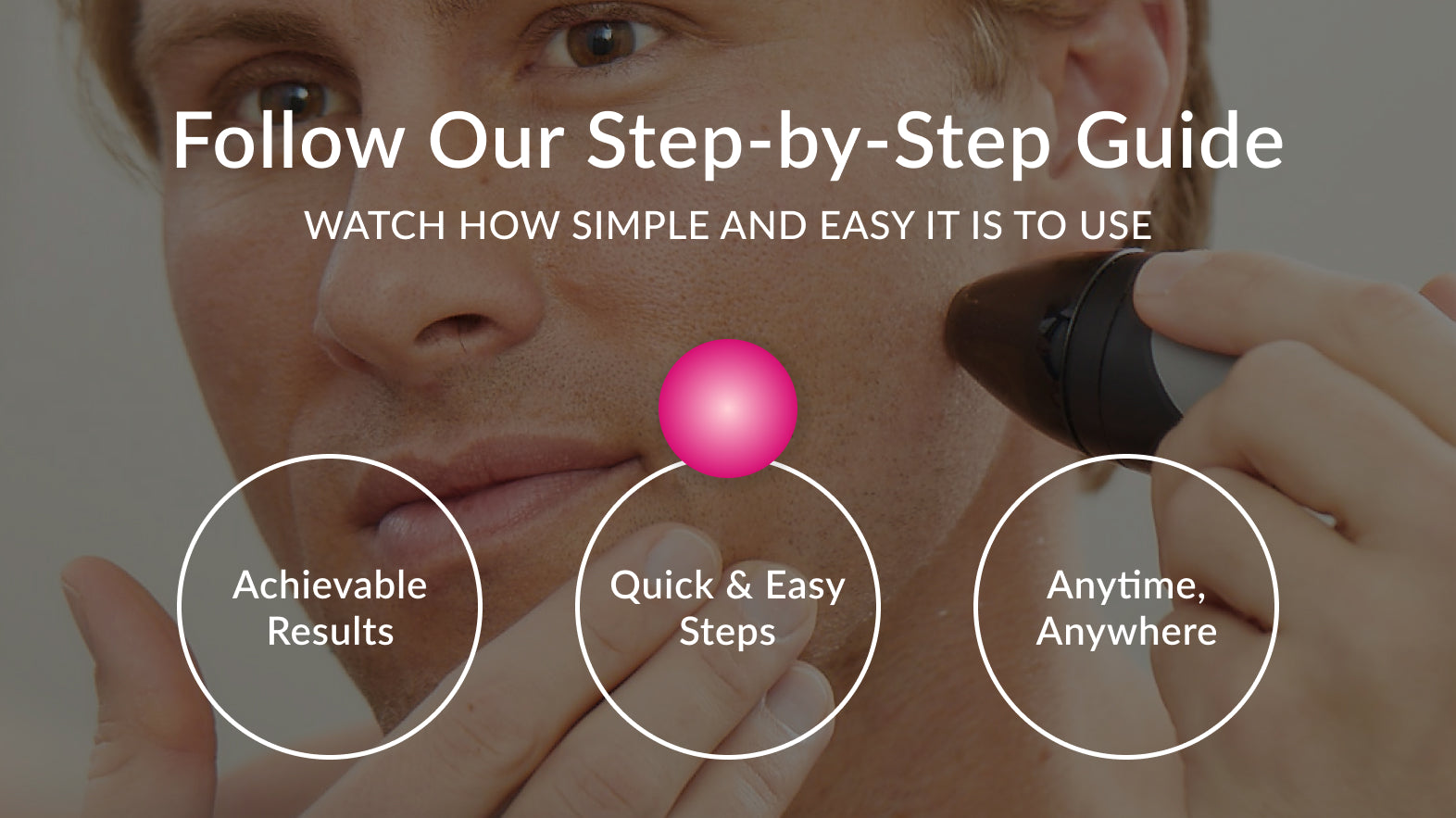 Follow Our Step-by-Step Guide

WATCH HOW SIMPLE AND EASY IT IS TO USE

Achievable Results

Quick & Easy Steps

Anytime, Anywhere